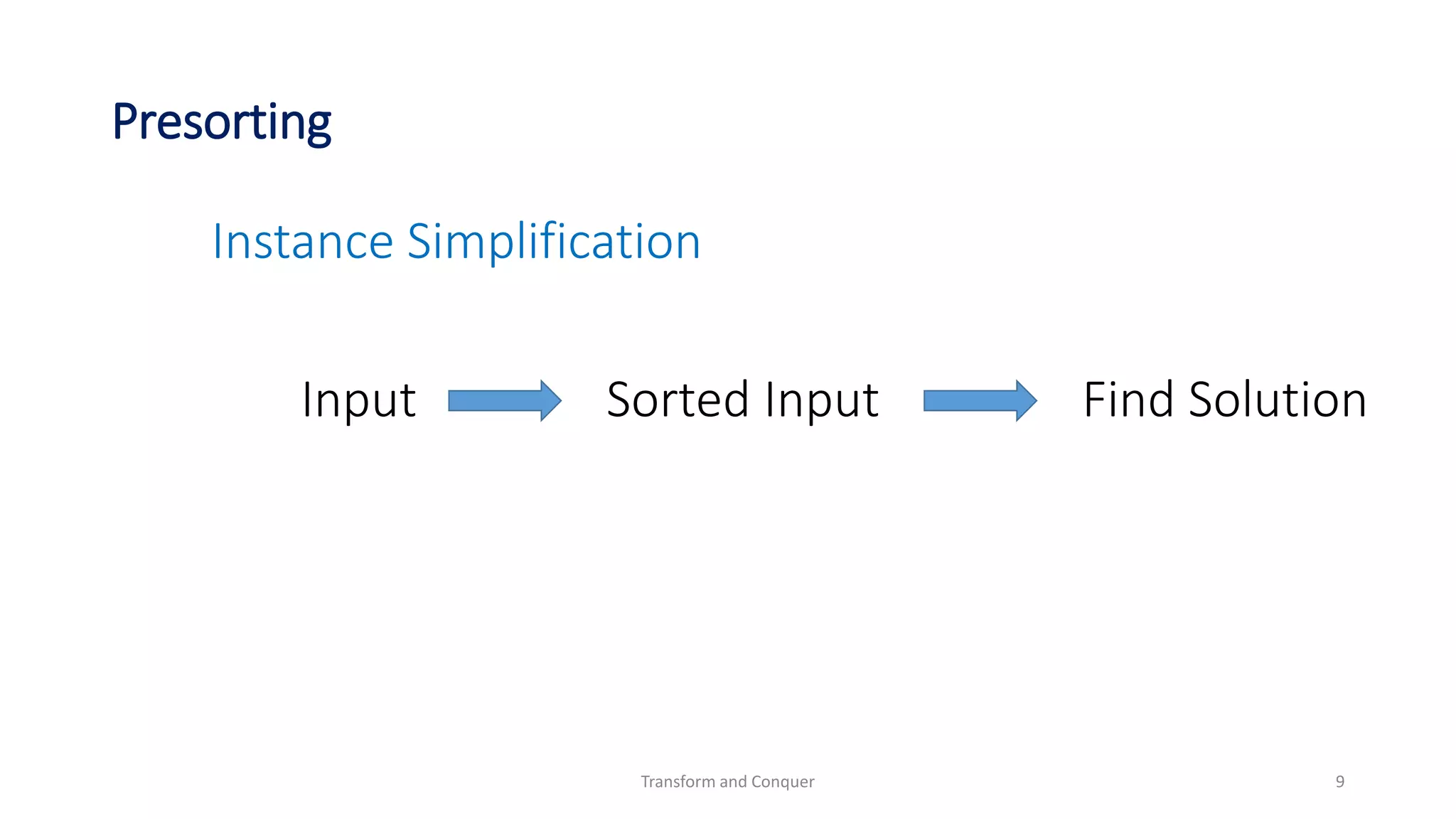 Presorting

Instance Simplification

Input Sorted Input Find Solution

Transform and Conquer

9